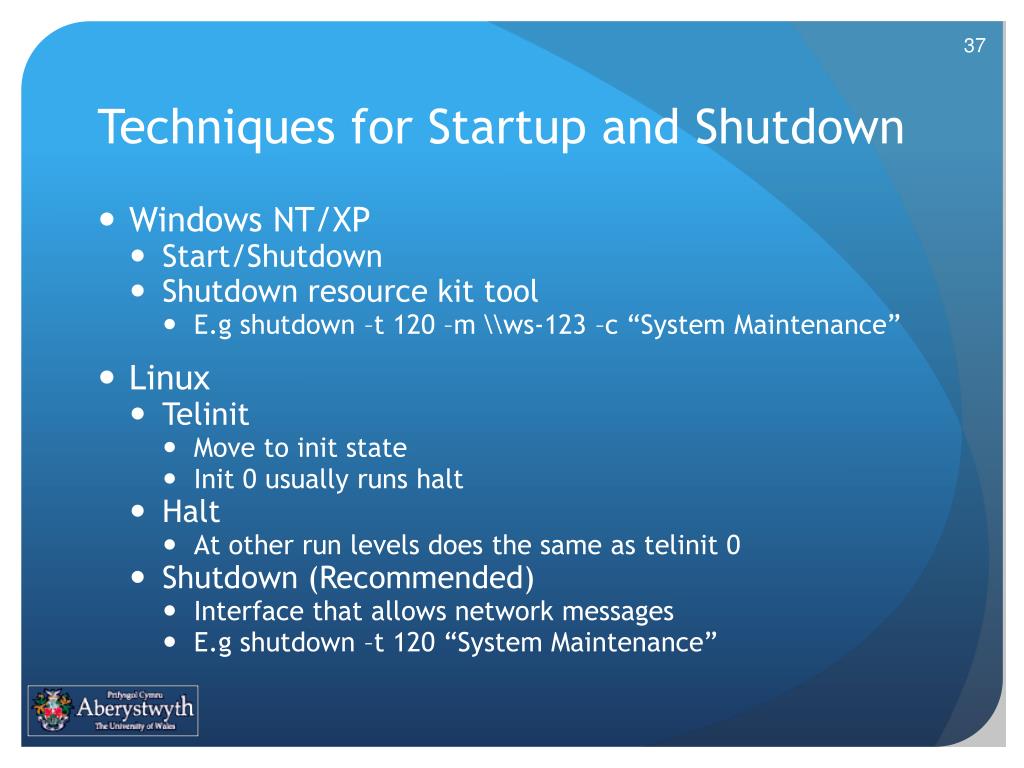 37

Techniques for Startup and Shutdown

- Windows NT/XP
  - Start/Shutdown
  - Shutdown resource kit tool
    - E.g shutdown –t 120 –m \\ws-123 –c “System Maintenance”
- Linux
  - Telinit
    - Move to init state
    - Init 0 usually runs halt
  - Halt
    - At other run levels does the same as telinit 0
  - Shutdown (Recommended)
    - Interface that allows network messages
    - E.g shutdown –t 120 “System Maintenance”

Prifysgol Cymru
Aberystwyth
The University of Wales